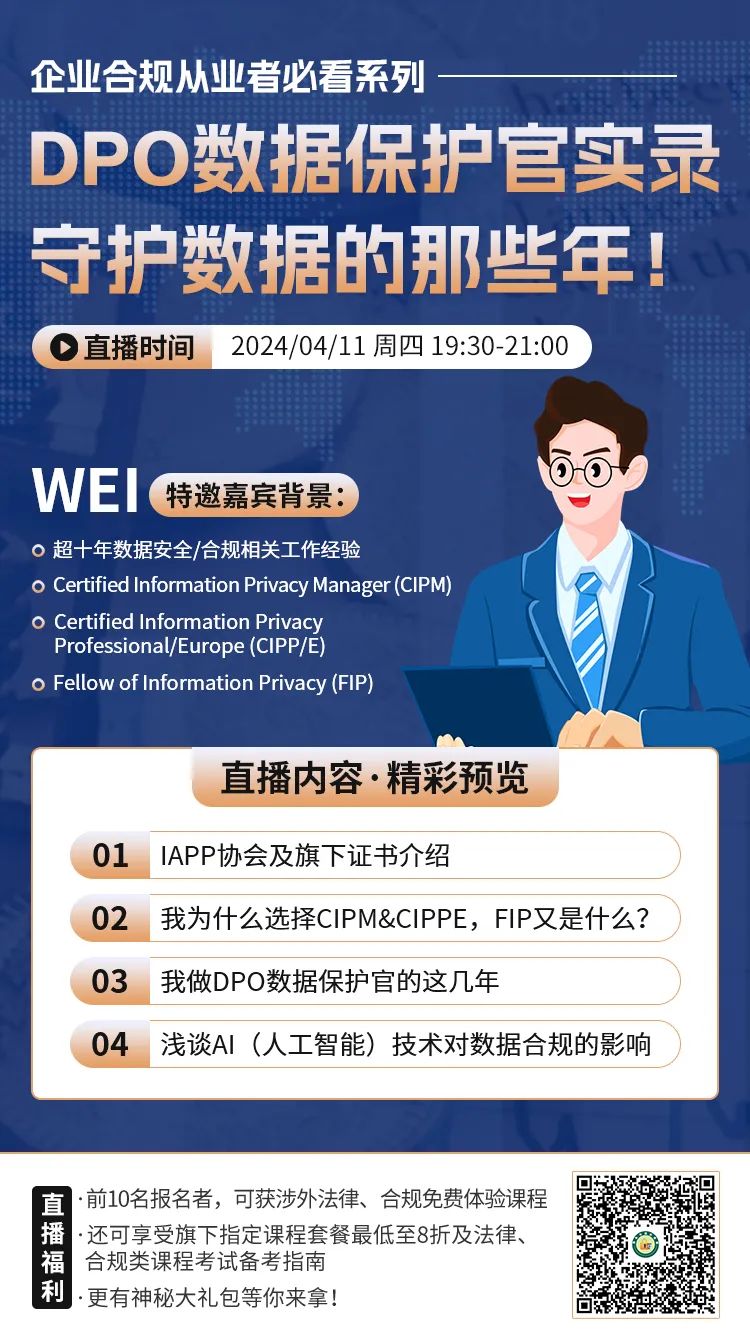 企业合规从业者必看系列

DPO数据保护官实录
守护数据的那些年！

直播时间 2024/04/11 周四 19:30-21:00

WEI 特邀嘉宾背景：

超十年数据安全/合规相关工作经验

Certified Information Privacy Manager (CIPM)

Certified Information Privacy Professional/Europe (CIPP/E)

Fellow of Information Privacy (FIP)

直播内容·精彩预览

01 IAPP协会及旗下证书介绍

02 我为什么选择CIPM&CIPPE，FIP又是什么？

03 我做DPO数据保护官的这几年

04 浅谈AI（人工智能）技术对数据合规的影响

直播福利

·前10名报名者，可获涉外法律、合规免费体验课程

·还可享受旗下指定课程套餐最低至8折及法律、合规类课程考试备考指南

·更有神秘大礼包等你来拿！